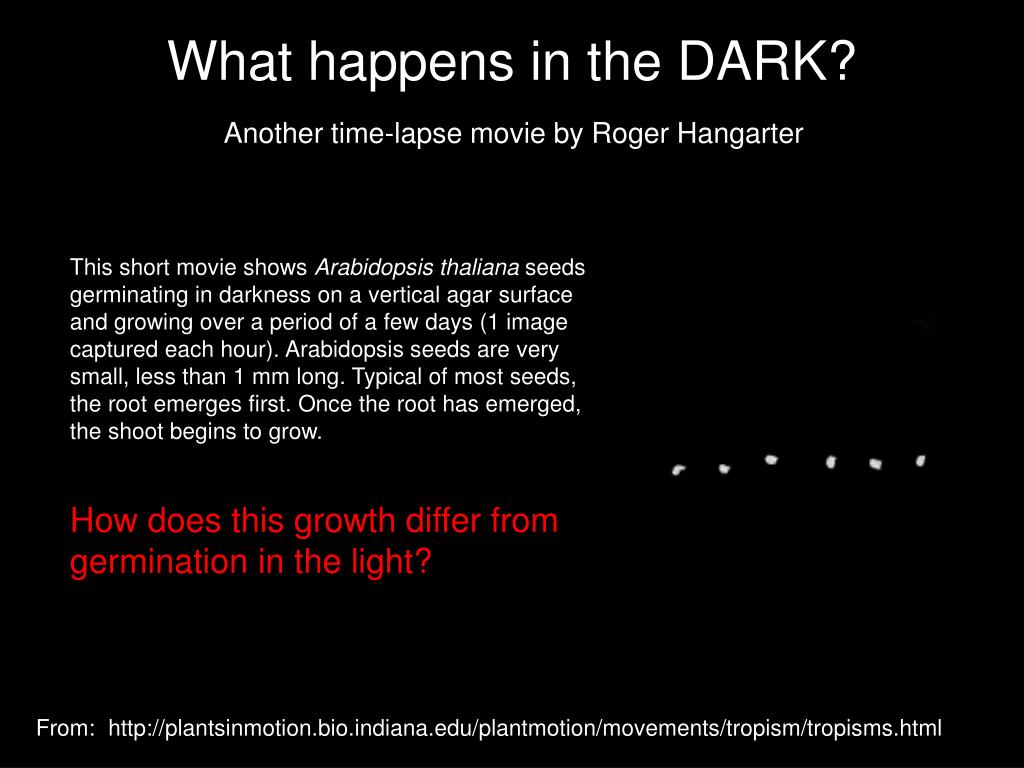 What happens in the DARK?

Another time-lapse movie by Roger Hangarter

This short movie shows Arabidopsis thaliana seeds germinating in darkness on a vertical agar surface and growing over a period of a few days (1 image captured each hour). Arabidopsis seeds are very small, less than 1 mm long. Typical of most seeds, the root emerges first. Once the root has emerged, the shoot begins to grow.

How does this growth differ from germination in the light?

From: http://plantsinmotion.bio.indiana.edu/plantmotion/movements/tropism/tropisms.html